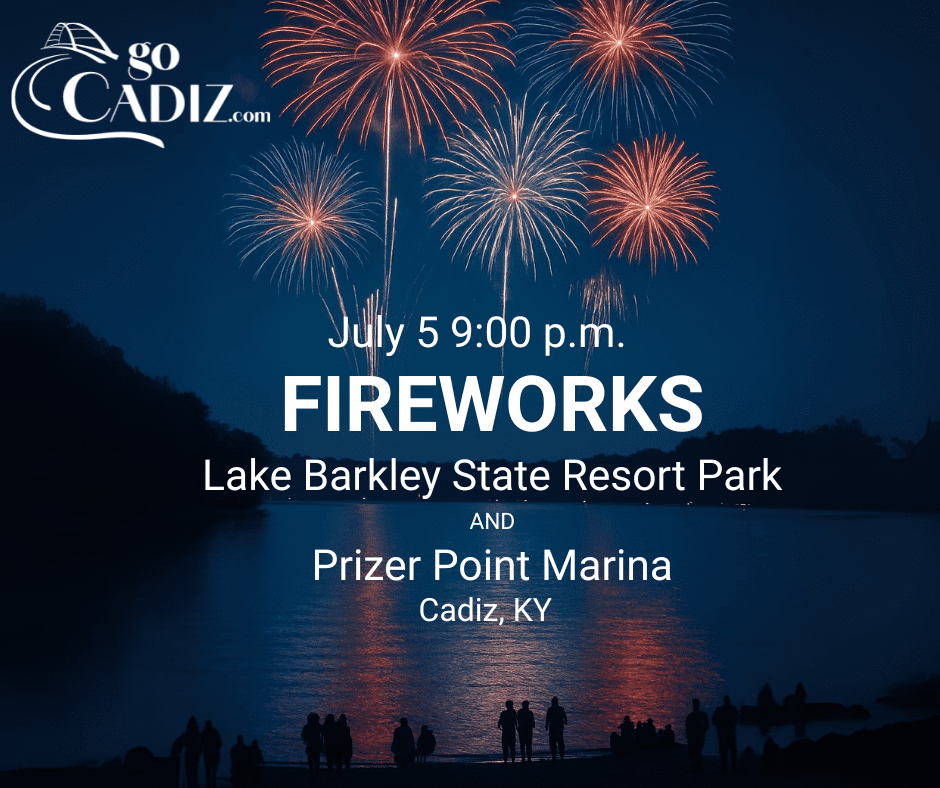 go CADIZ.com

July 5 9:00 p.m.

FIREWORKS

Lake Barkley State Resort Park

AND

Prizer Point Marina

Cadiz, KY